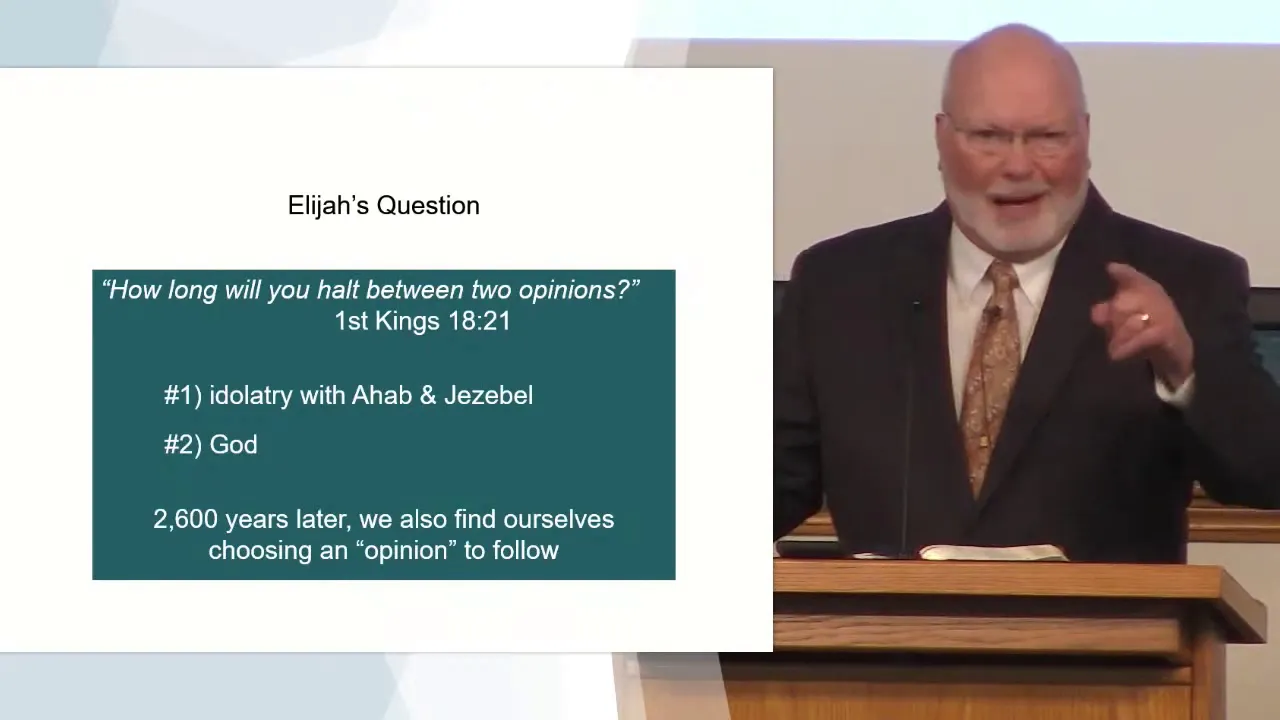 Elijah's Question

"How long will you halt between two opinions?"
1st Kings 18:21

#1) idolatry with Ahab & Jezebel

#2) God

2,600 years later, we also find ourselves choosing an "opinion" to follow